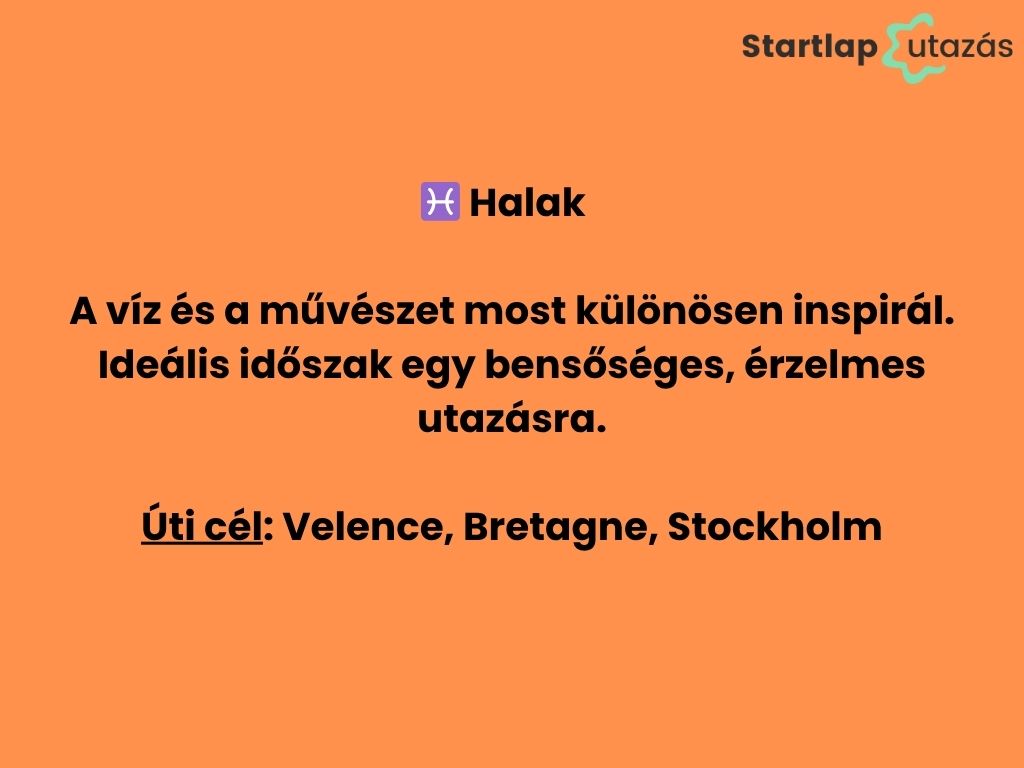 Startlap utazás

♓ Halak

A víz és a művészet most különösen inspirál. Ideális időszak egy bensőséges, érzelmes utazásra.

Úti cél: Velence, Bretagne, Stockholm